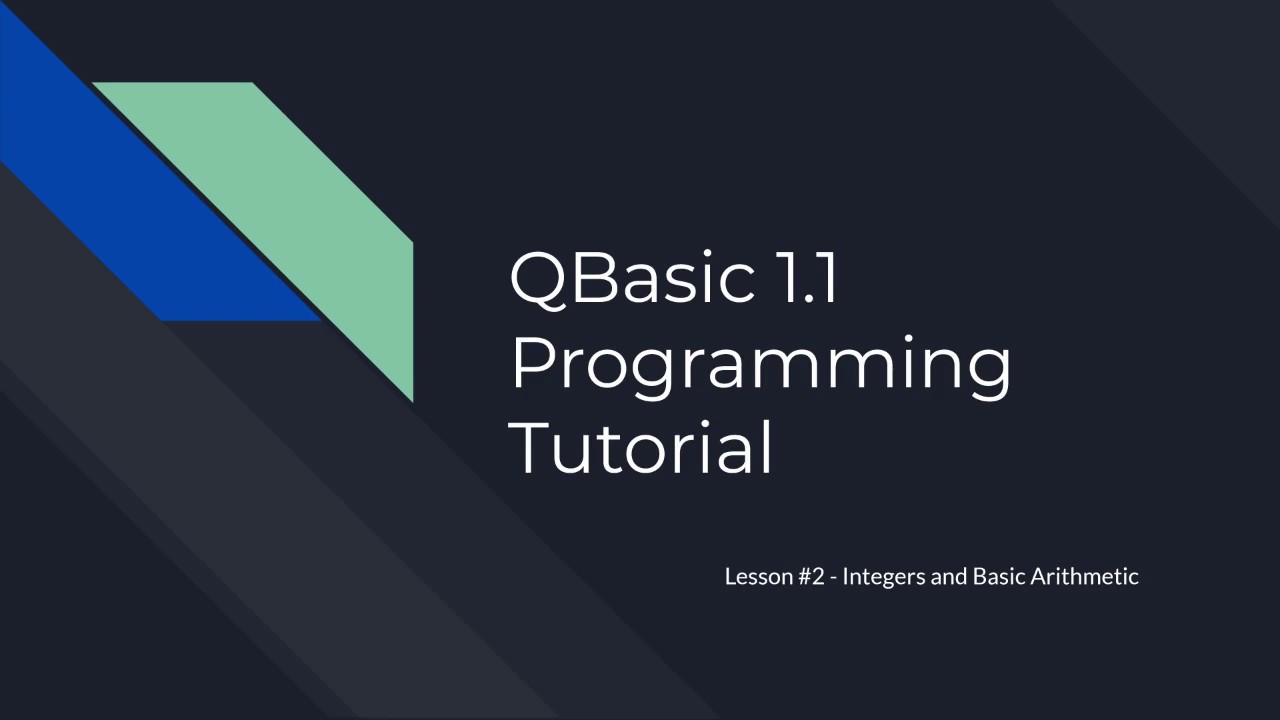 QBasic 1.1 Programming Tutorial

Lesson #2 - Integers and Basic Arithmetic